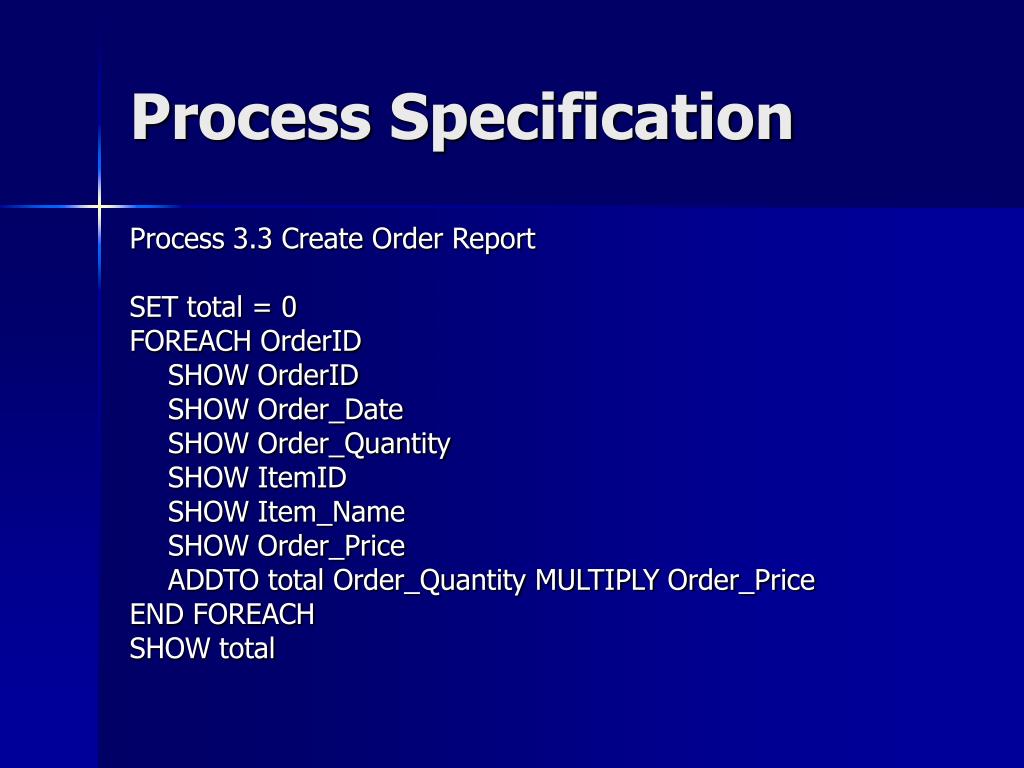 Process Specification

Process 3.3 Create Order Report

SET total = 0
FOREACH OrderID
SHOW OrderID
SHOW Order_Date
SHOW Order_Quantity
SHOW ItemID
SHOW Item_Name
SHOW Order_Price
ADDTO total Order_Quantity MULTIPLY Order_Price
END FOREACH
SHOW total